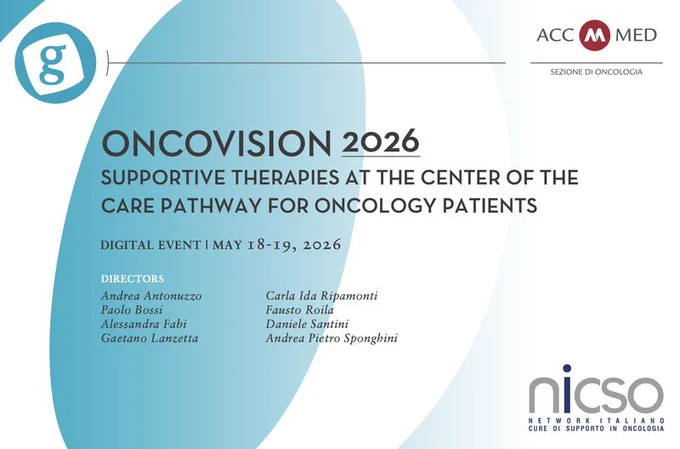 g

ACC M MED
SEZIONE DI ONCOLOGIA

ONCOVISION 2026
SUPPORTIVE THERAPIES AT THE CENTER OF THE CARE PATHWAY FOR ONCOLOGY PATIENTS

DIGITAL EVENT | MAY 18-19, 2026

DIRECTORS
Andrea Antonuzzo
Paolo Bossi
Alessandra Fabi
Gaetano Lanzetta

Carla Ida Ripamonti
Fausto Roila
Daniele Santini
Andrea Pietro Sponghini

nicso
NETWORK ITALIANO
CURE DI SUPPORTO IN ONCOLOGIA